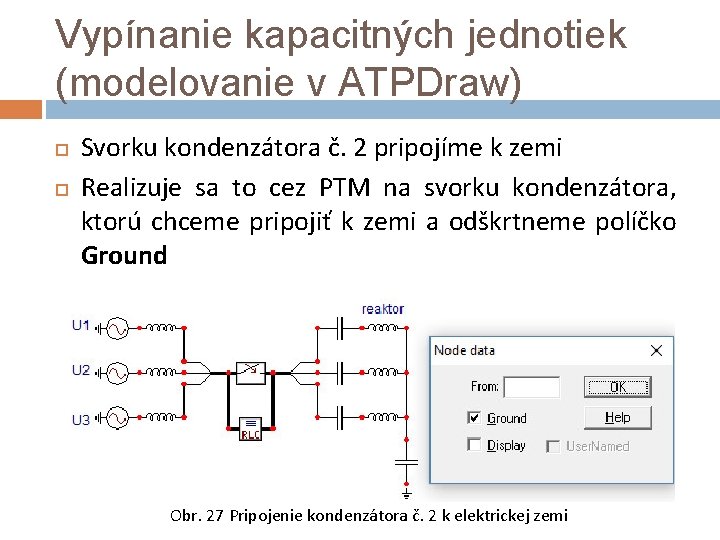 Vypínanie kapacitných jednotiek (modelovanie v ATPDraw)

Svorku kondenzátora č. 2 pripojíme k zemi

Realizuje sa to cez PTM na svorku kondenzátora, ktorú chceme pripojiť k zemi a odškrtneme políčko **Ground**

U1
U2
U3
RLC
reaktor

Node data
From:
OK
Ground
Help
Display
UserNamed

Obr. 27 Pripojenie kondenzátora č. 2 k elektrickej zemi